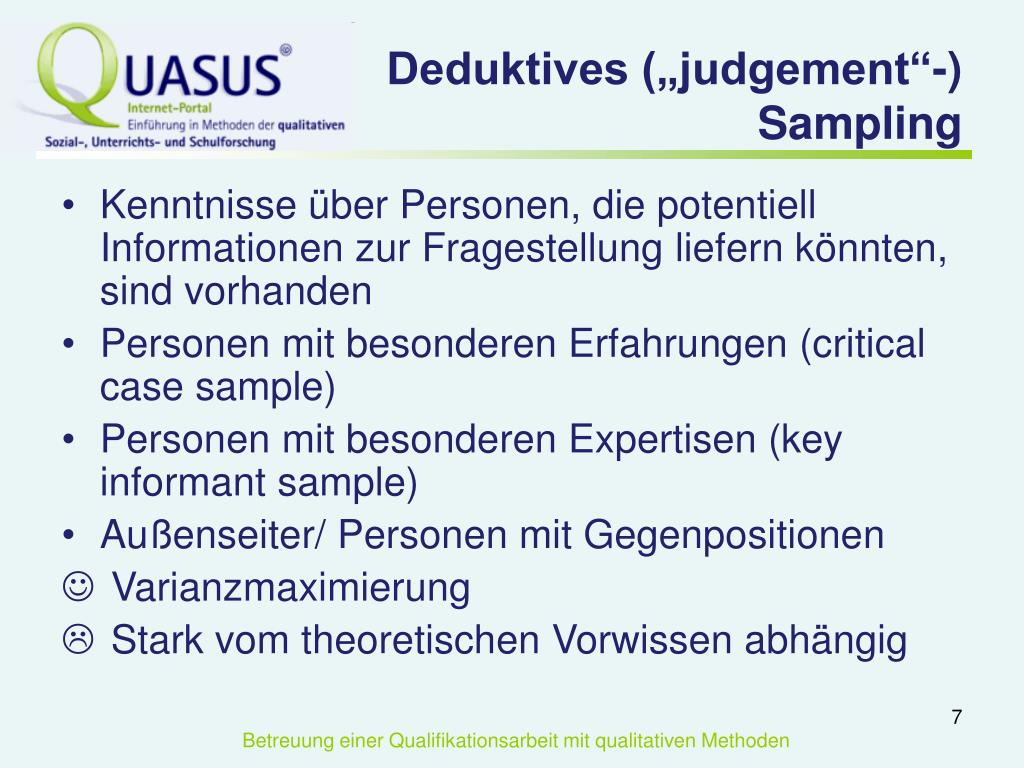 QUASUS®
Internet-Portal
Einführung in Methoden der qualitativen
Sozial-, Unterrichts- und Schulforschung

Deduktives („judgement“-) Sampling

• Kenntnisse über Personen, die potentiell Informationen zur Fragestellung liefern könnten, sind vorhanden
• Personen mit besonderen Erfahrungen (critical case sample)
• Personen mit besonderen Expertisen (key informant sample)
• Außenseiter/ Personen mit Gegenpositionen
☺ Varianzmaximierung
☹ Stark vom theoretischen Vorwissen abhängig

7

Betreuung einer Qualifikationsarbeit mit qualitativen Methoden